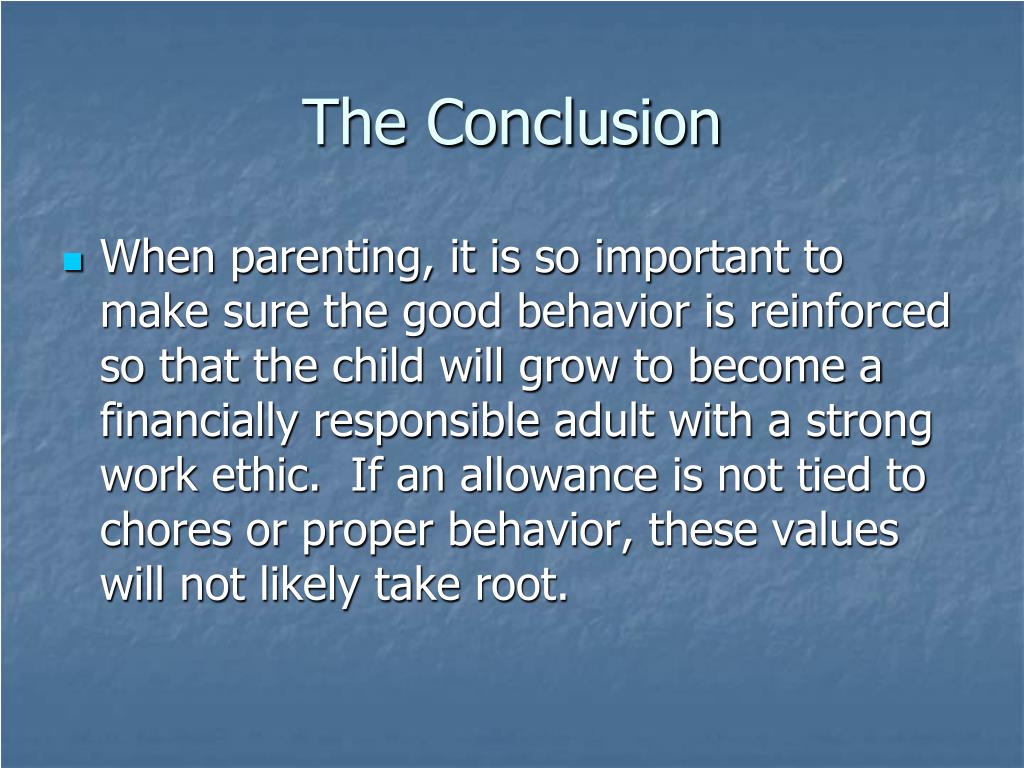 The Conclusion

When parenting, it is so important to make sure the good behavior is reinforced so that the child will grow to become a financially responsible adult with a strong work ethic. If an allowance is not tied to chores or proper behavior, these values will not likely take root.